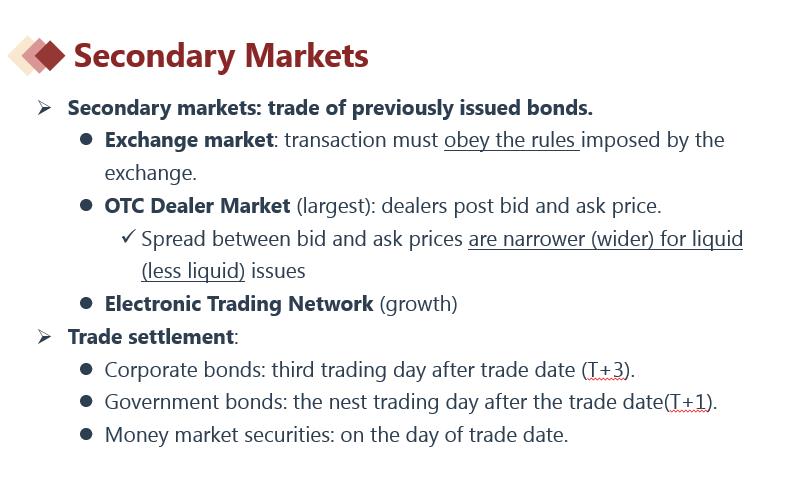 Secondary Markets

➢ Secondary markets: trade of previously issued bonds.

● Exchange market: transaction must obey the rules imposed by the exchange.

● OTC Dealer Market (largest): dealers post bid and ask price.

✓ Spread between bid and ask prices are narrower (wider) for liquid (less liquid) issues

● Electronic Trading Network (growth)

➢ Trade settlement:

● Corporate bonds: third trading day after trade date (T+3).

● Government bonds: the nest trading day after the trade date(T+1).

● Money market securities: on the day of trade date.